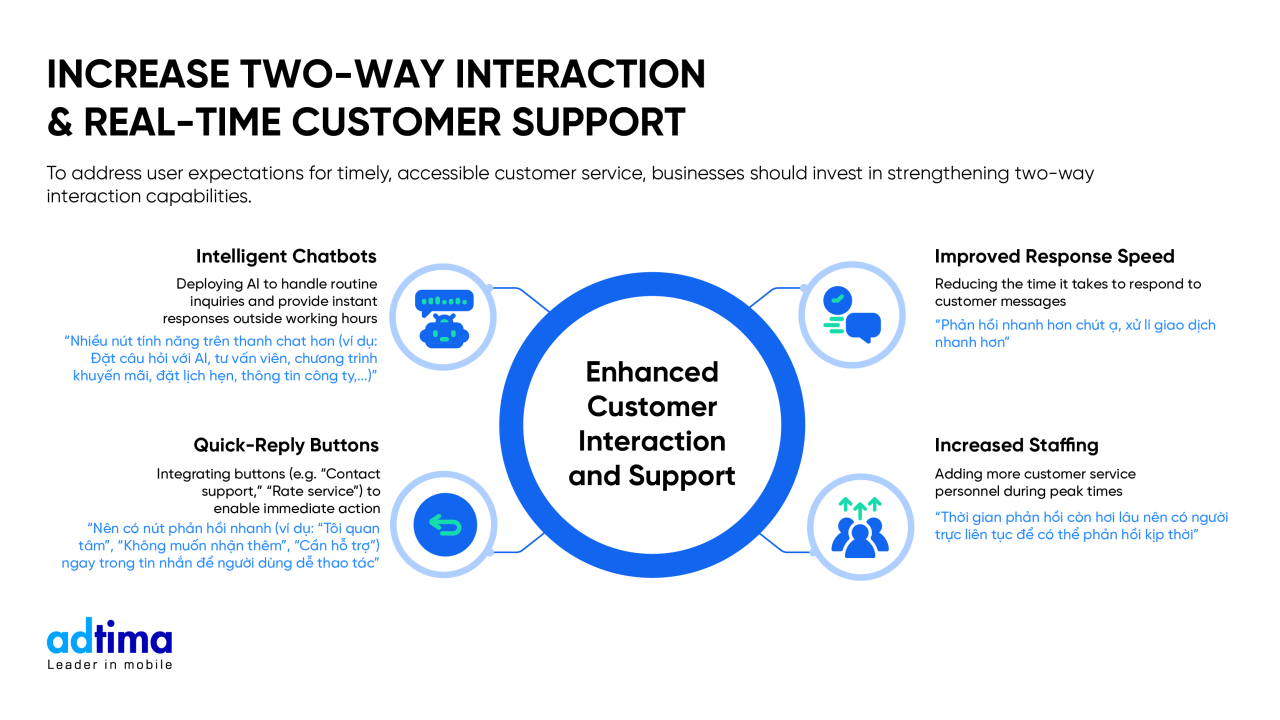 INCREASE TWO-WAY INTERACTION & REAL-TIME CUSTOMER SUPPORT

To address user expectations for timely, accessible customer service, businesses should invest in strengthening two-way interaction capabilities.

Intelligent Chatbots

Deploying AI to handle routine inquiries and provide instant responses outside working hours

"Nhiều nút tính năng trên thanh chat hơn (ví dụ: Đặt câu hỏi với AI, tư vấn viên, chương trình khuyến mãi, đặt lịch hẹn, thông tin công ty,...)"

Quick-Reply Buttons

Integrating buttons (e.g. "Contact support," "Rate service") to enable immediate action

"Nên có nút phản hồi nhanh (ví dụ: "Tôi quan tâm", "Không muốn nhận thêm", "Cần hỗ trợ") ngay trong tin nhắn để người dùng dễ thao tác"

Enhanced Customer Interaction and Support

Improved Response Speed

Reducing the time it takes to respond to customer messages

"Phản hồi nhanh hơn chút ạ, xử lí giao dịch nhanh hơn"

Increased Staffing

Adding more customer service personnel during peak times

"Thời gian phản hồi còn hơi lâu nên có người trực liên tục để có thể phản hồi kịp thời"

adtima
Leader in mobile